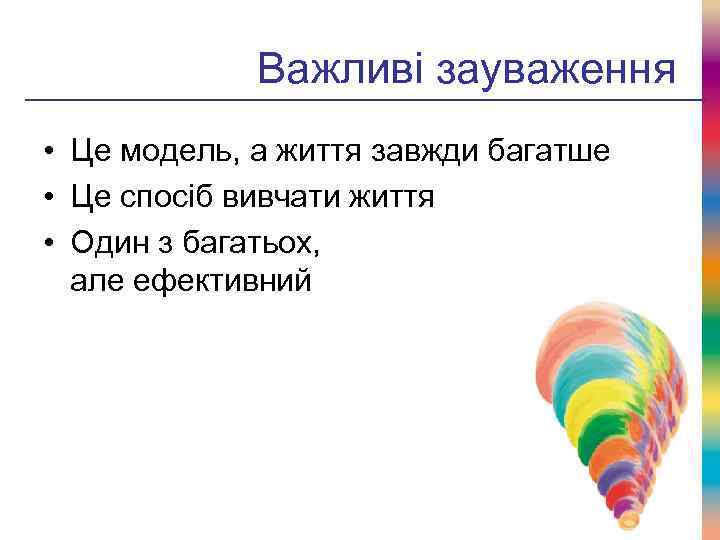 Важливі зауваження

• Це модель, а життя завжди багатше
• Це спосіб вивчати життя
• Один з багатьох, але ефективний